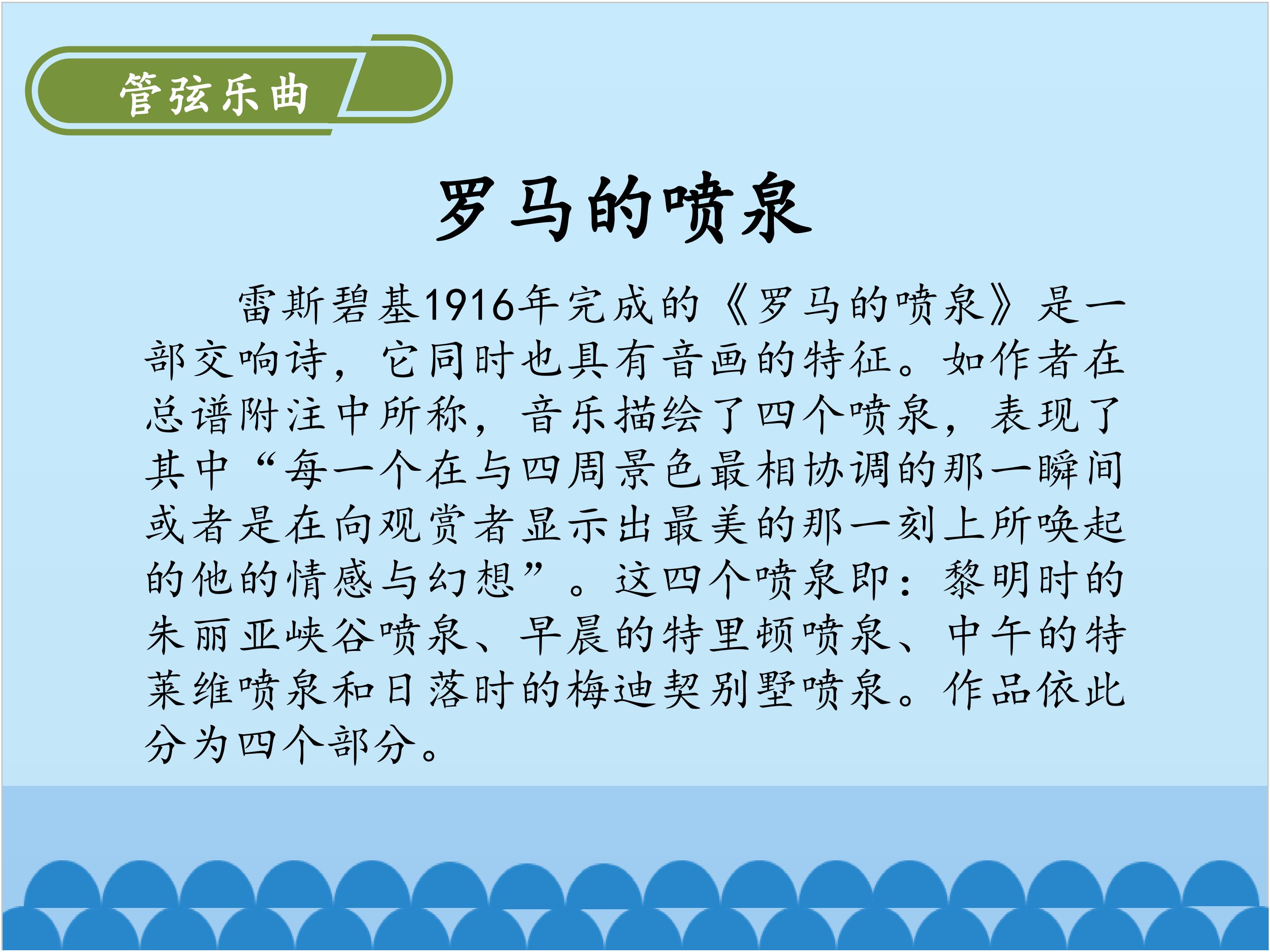 管弦乐曲

罗马的喷泉

雷斯碧基1916年完成的《罗马的喷泉》是一部交响诗，它同时也具有音画的特征。如作者在总谱附注中所称，音乐描绘了四个喷泉，表现了其中“每一个在与四周景色最相协调的那一瞬间或者是在向观赏者显示出最美的那一刻上所唤起的他的情感与幻想”。这四个喷泉即：黎明时的朱丽亚峡谷喷泉、早晨的特里顿喷泉、中午的特莱维喷泉和日落时的梅迪契别墅喷泉。作品依此分为四个部分。